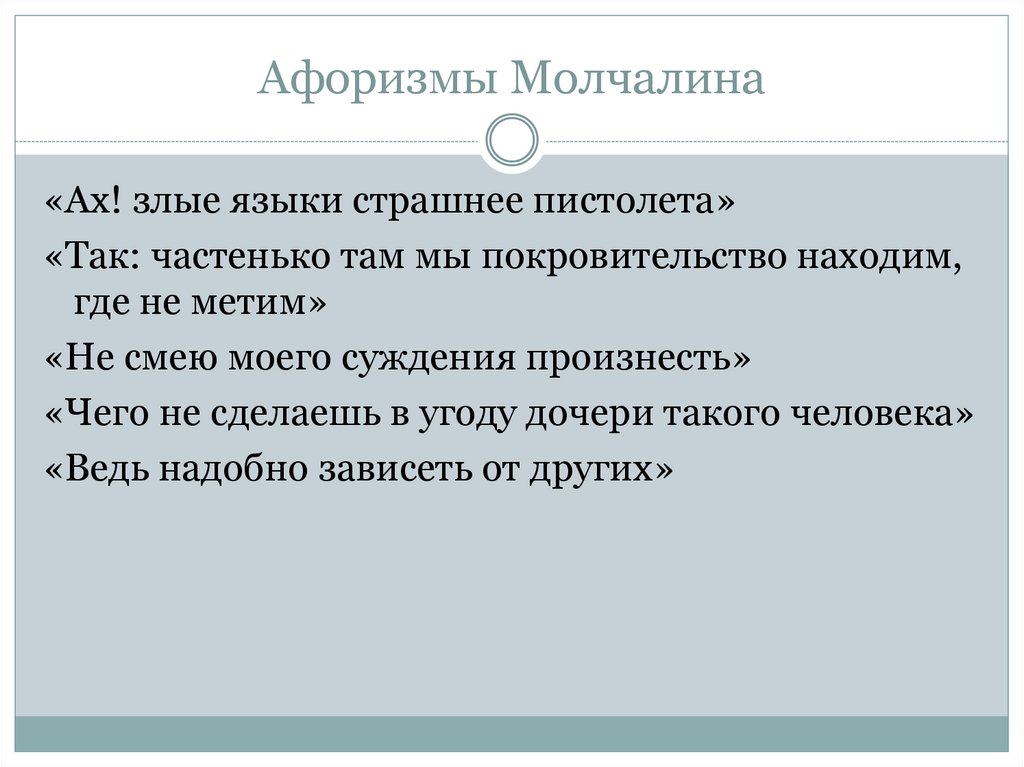 Афоризмы Молчалина

«Ах! злые языки страшнее пистолета»

«Так: частенько там мы покровительство находим, где не метим»

«Не смею моего суждения произнесть»

«Чего не сделаешь в угоду дочери такого человека»

«Ведь надобно зависеть от других»